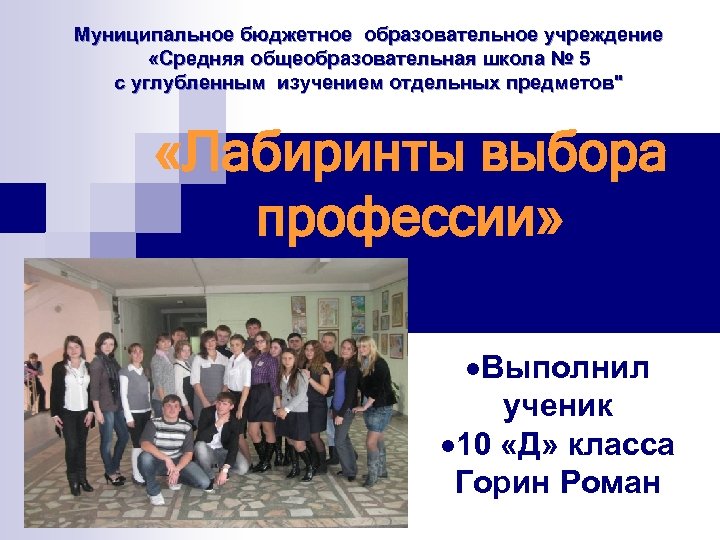 Муниципальное бюджетное образовательное учреждение
«Средняя общеобразовательная школа № 5
с углубленным изучением отдельных предметов"

«Лабиринты выбора профессии»

•Выполнил ученик
•10 «Д» класса Горин Роман